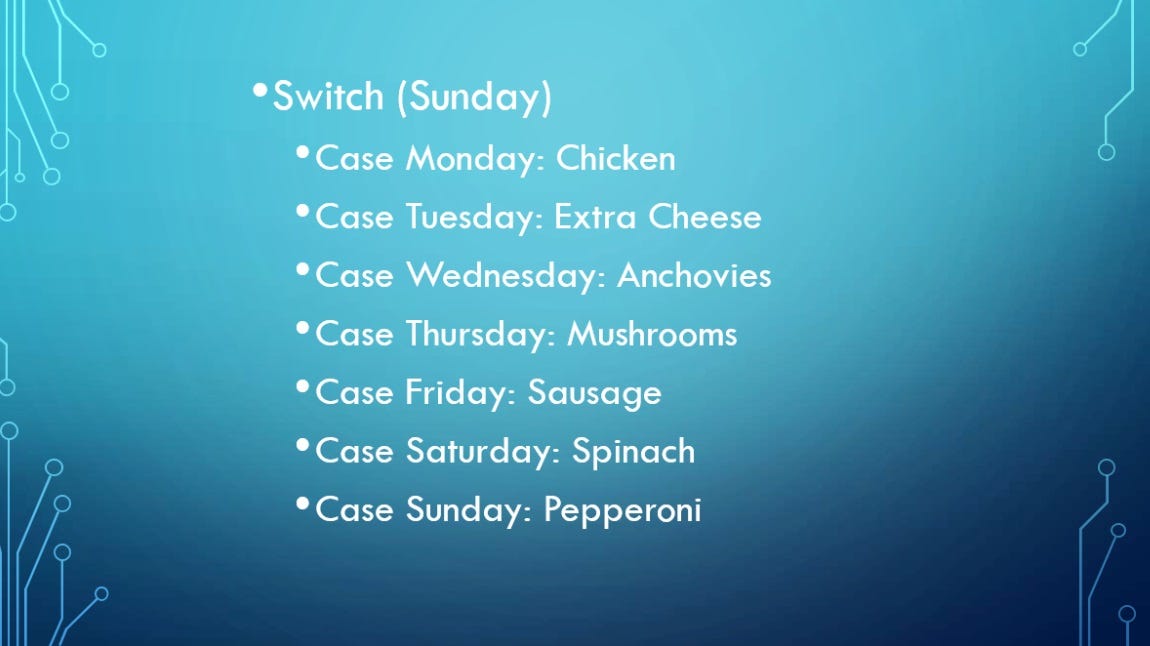 • Switch (Sunday)
  • Case Monday: Chicken
  • Case Tuesday: Extra Cheese
  • Case Wednesday: Anchovies
  • Case Thursday: Mushrooms
  • Case Friday: Sausage
  • Case Saturday: Spinach
  • Case Sunday: Pepperoni